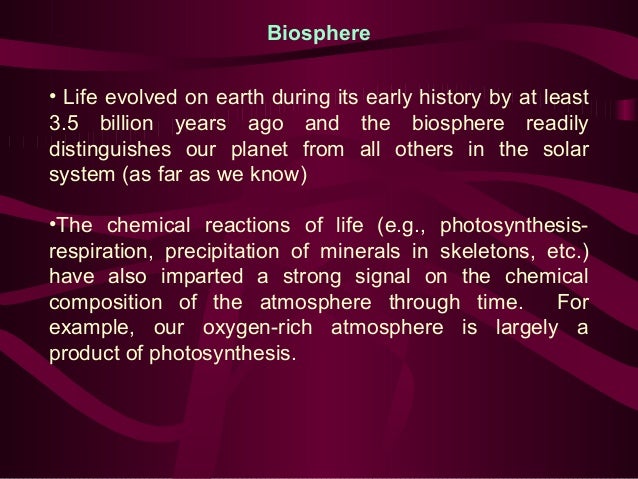 Biosphere

• Life evolved on earth during its early history by at least 3.5 billion years ago and the biosphere readily distinguishes our planet from all others in the solar system (as far as we know)

•The chemical reactions of life (e.g., photosynthesis-respiration, precipitation of minerals in skeletons, etc.) have also imparted a strong signal on the chemical composition of the atmosphere through time. For example, our oxygen-rich atmosphere is largely a product of photosynthesis.